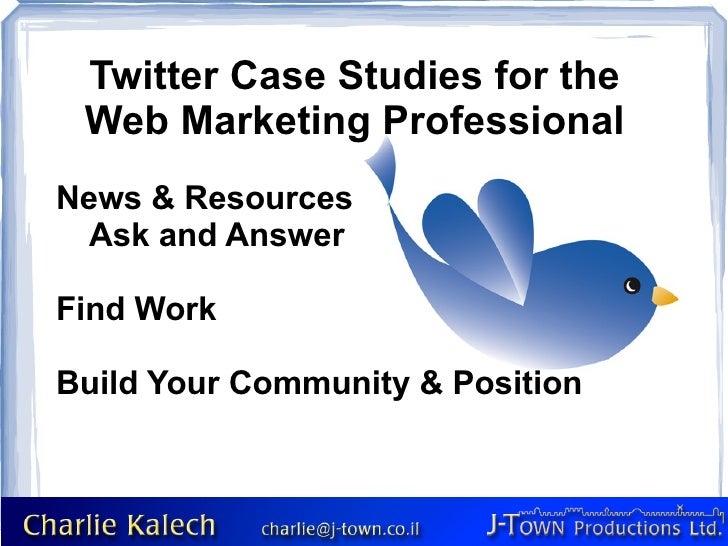 Twitter Case Studies for the Web Marketing Professional

News & Resources
Ask and Answer

Find Work

Build Your Community & Position

Charlie Kalech charlie@j-town.co.il J-TOWN Productions Ltd.